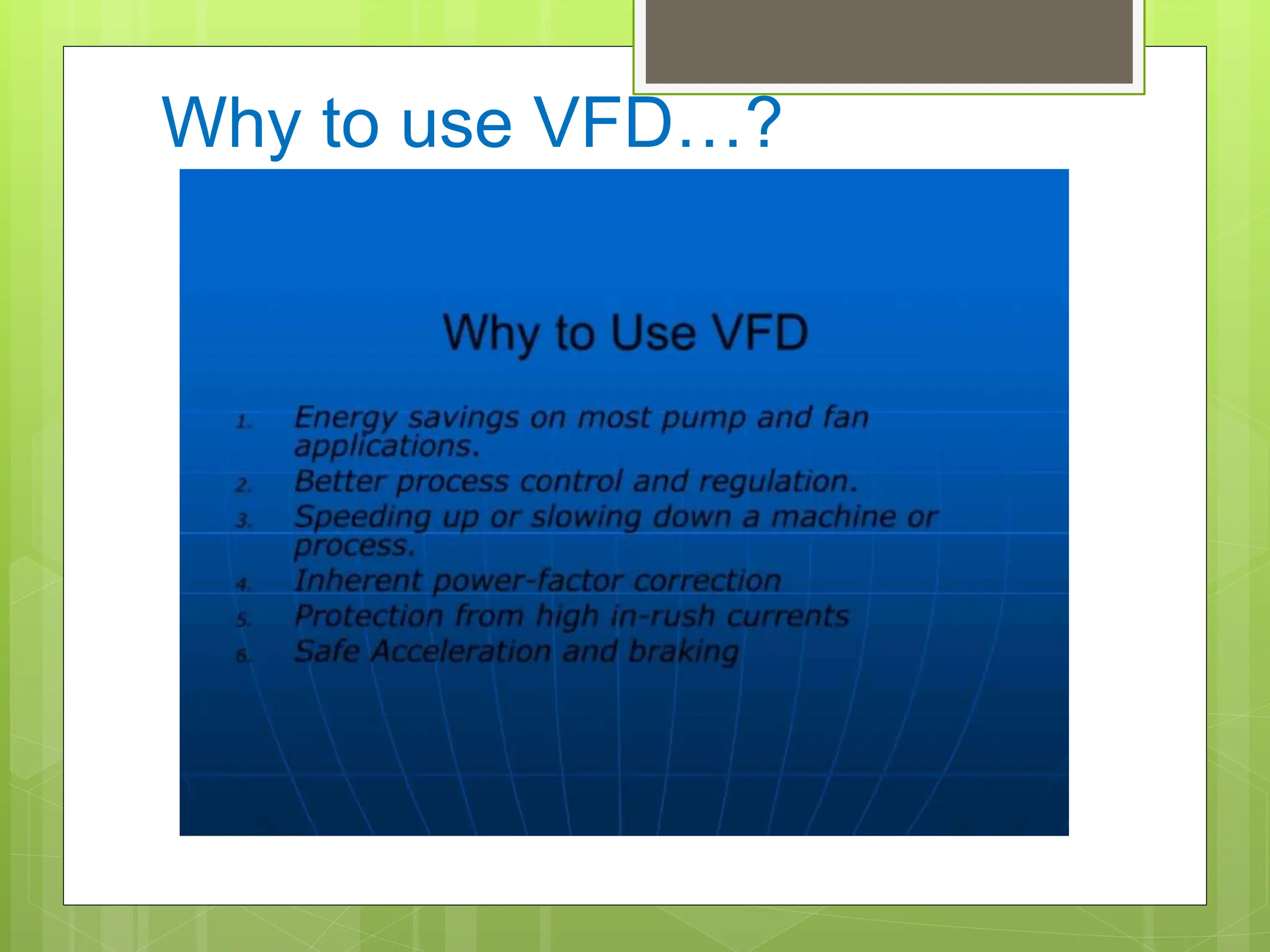 Why to use VFD…?

Why to Use VFD

1. Energy savings on most pump and fan applications.
2. Better process control and regulation.
3. Speeding up or slowing down a machine or process.
4. Inherent power-factor correction
5. Protection from high in-rush currents
6. Safe Acceleration and braking